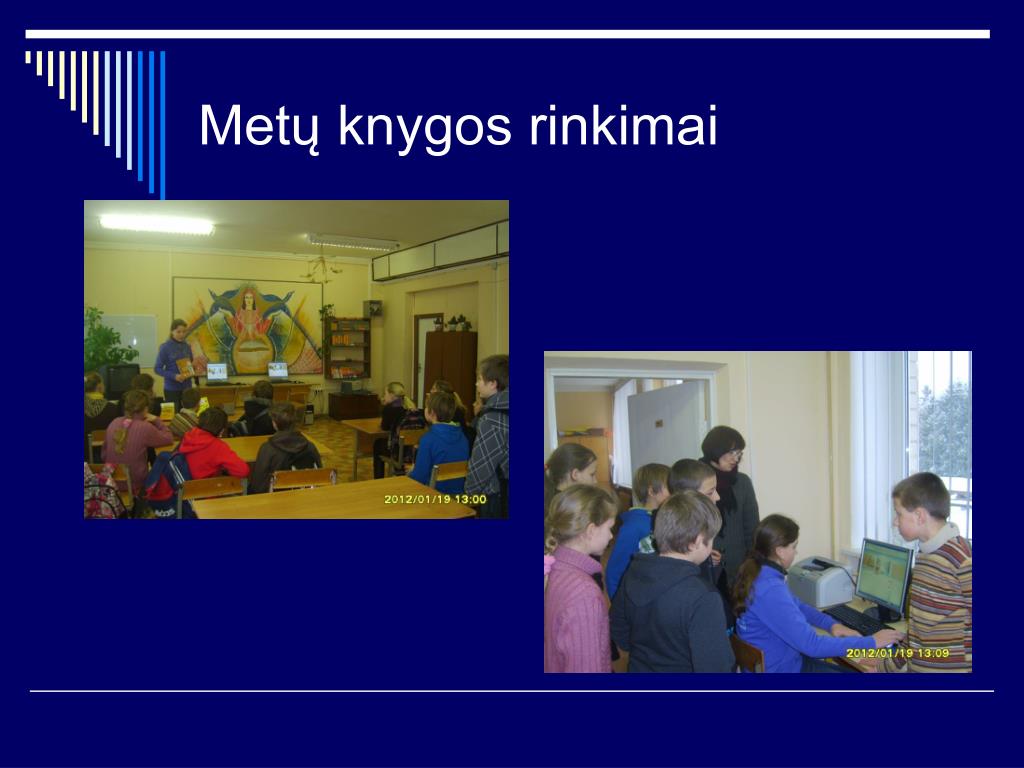 Metų knygos rinkimai

2012/01/19 13:00

2012/01/19 13:09